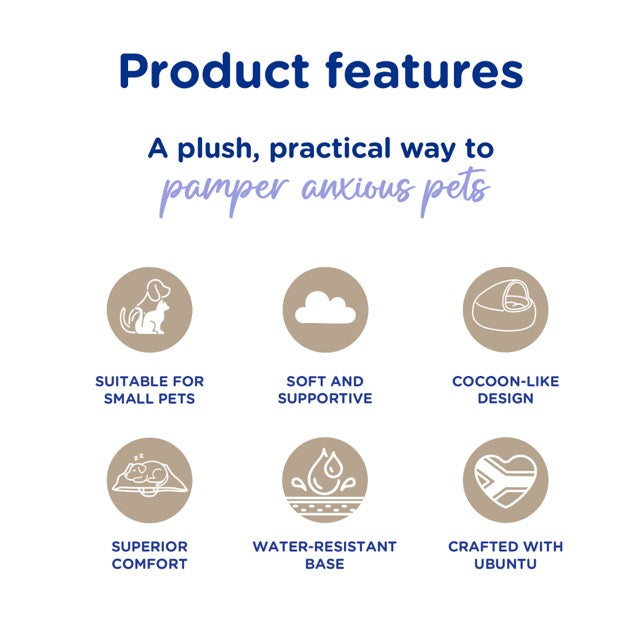 Product features

A plush, practical way to pamper anxious pets

SUITABLE FOR SMALL PETS

SOFT AND SUPPORTIVE

COCOON-LIKE DESIGN

SUPERIOR COMFORT

WATER-RESISTANT BASE

CRAFTED WITH UBUNTU